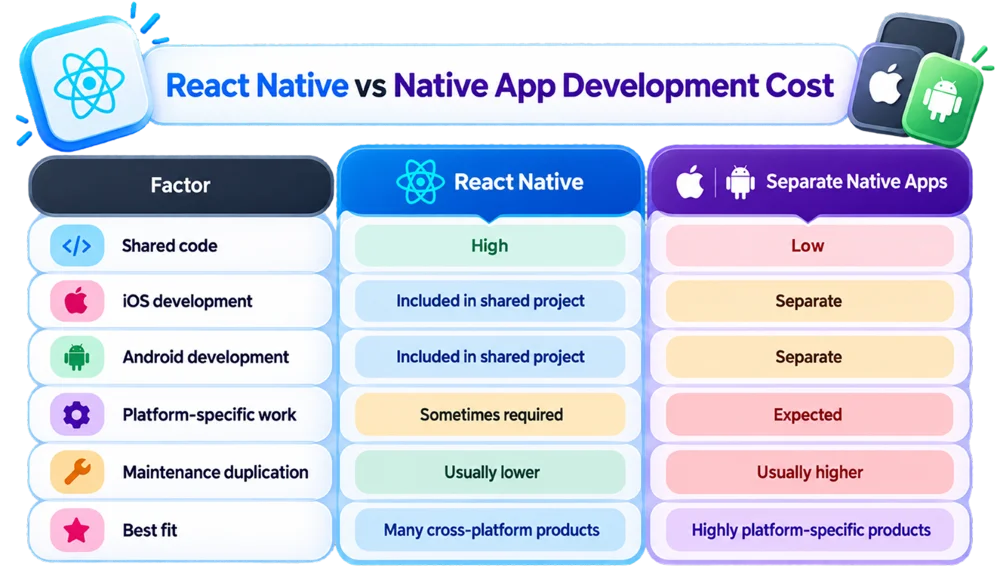 React Native vs Native App Development Cost

| Factor | React Native | Separate Native Apps |
|---|---|---|
| Shared code | High | Low |
| iOS development | Included in shared project | Separate |
| Android development | Included in shared project | Separate |
| Platform-specific work | Sometimes required | Expected |
| Maintenance duplication | Usually lower | Usually higher |
| Best fit | Many cross-platform products | Highly platform-specific products |